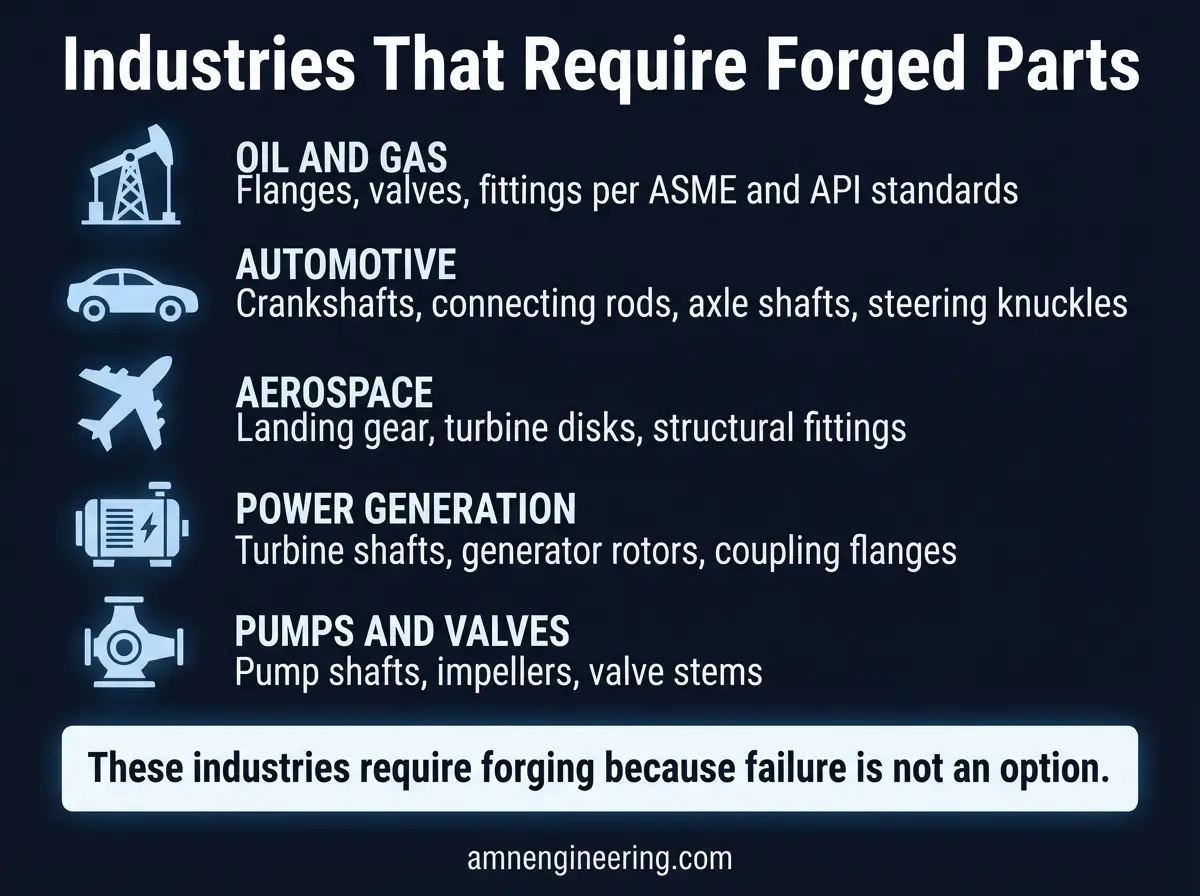 Industries That Require Forged Parts

OIL AND GAS
Flanges, valves, fittings per ASME and API standards

AUTOMOTIVE
Crankshafts, connecting rods, axle shafts, steering knuckles

AEROSPACE
Landing gear, turbine disks, structural fittings

POWER GENERATION
Turbine shafts, generator rotors, coupling flanges

PUMPS AND VALVES
Pump shafts, impellers, valve stems

These industries require forging because failure is not an option.

amnengineering.com